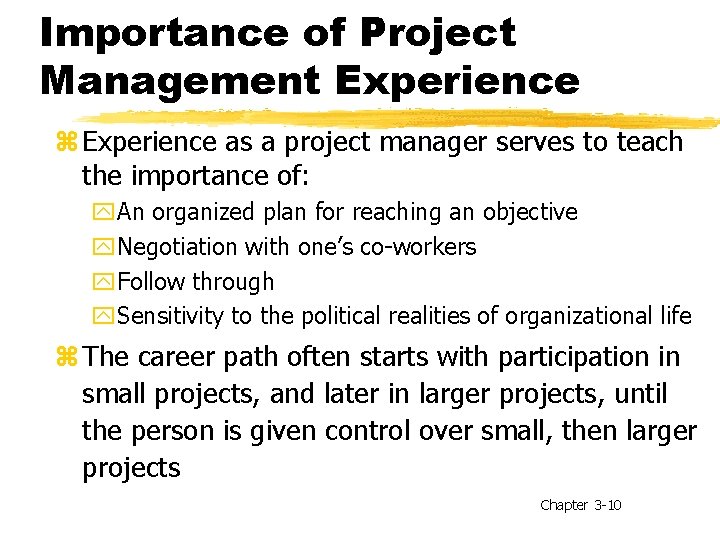 Importance of Project Management Experience

Experience as a project manager serves to teach the importance of:

An organized plan for reaching an objective

Negotiation with one's co-workers

Follow through

Sensitivity to the political realities of organizational life

The career path often starts with participation in small projects, and later in larger projects, until the person is given control over small, then larger projects

Chapter 3-10